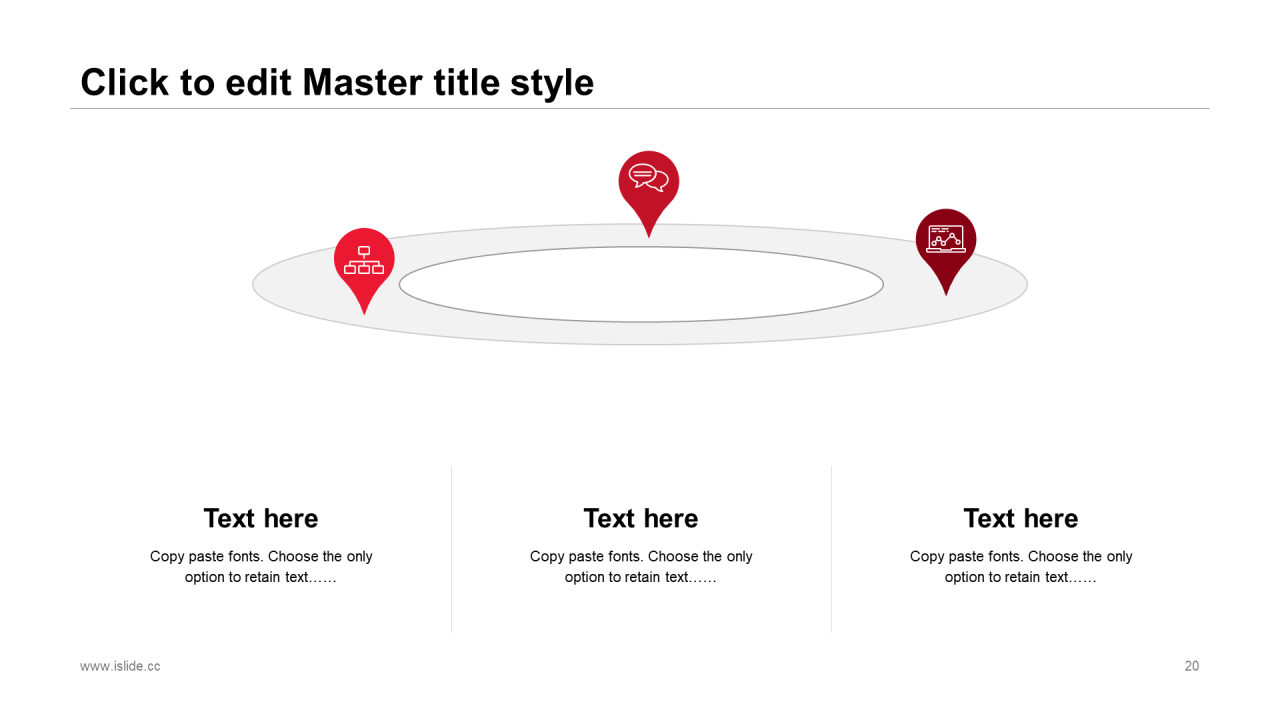 Click to edit Master title style

Text here

Copy paste fonts. Choose the only option to retain text……

Text here

Copy paste fonts. Choose the only option to retain text……

Text here

Copy paste fonts. Choose the only option to retain text……

www.islide.cc

20